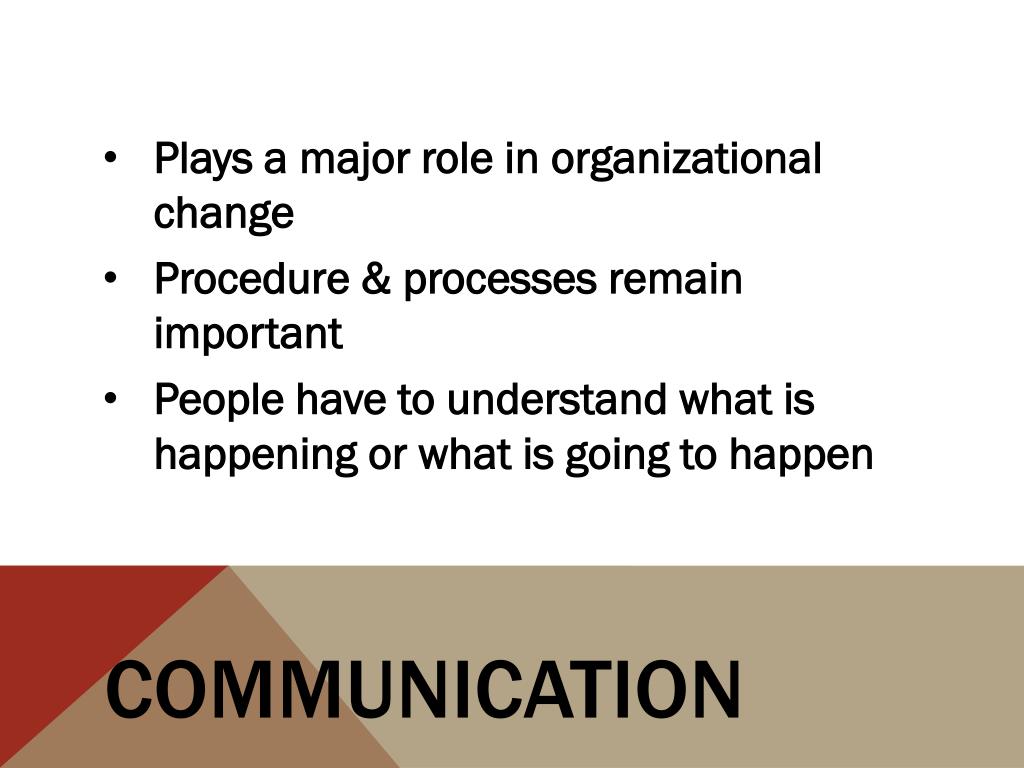 • Plays a major role in organizational change
• Procedure & processes remain important
• People have to understand what is happening or what is going to happen

COMMUNICATION